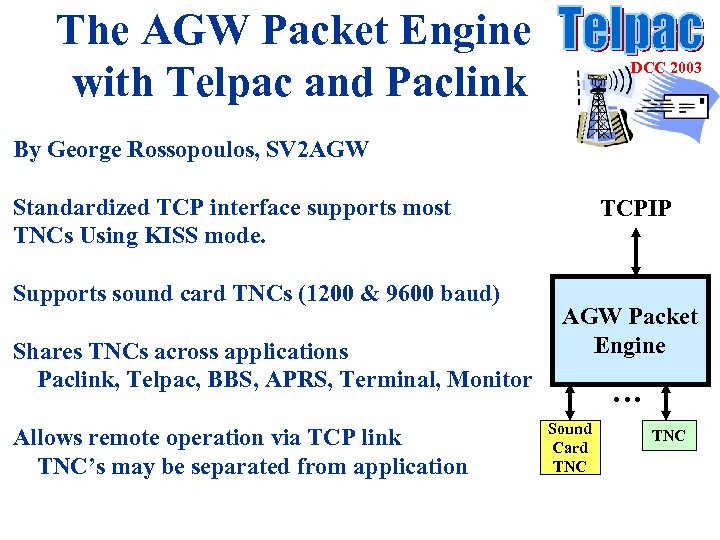 The AGW Packet Engine with Telpac and Paclink

Telpac
DCC 2003

By George Rossopoulos, SV2AGW

Standardized TCP interface supports most TNCs Using KISS mode.

Supports sound card TNCs (1200 & 9600 baud)

Shares TNCs across applications
Paclink, Telpac, BBS, APRS, Terminal, Monitor

Allows remote operation via TCP link
TNC's may be separated from application

TCPIP

AGW Packet Engine

...

Sound Card TNC

TNC